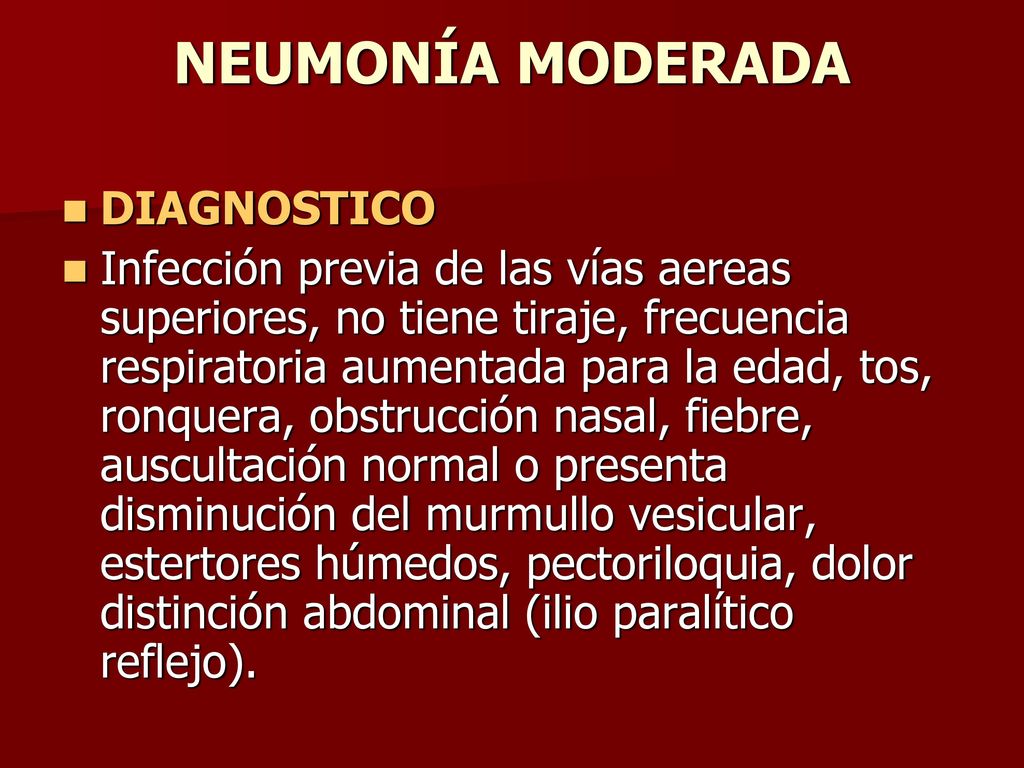 NEUMONÍA MODERADA

DIAGNOSTICO

Infección previa de las vías aereas superiores, no tiene tiraje, frecuencia respiratoria aumentada para la edad, tos, ronquera, obstrucción nasal, fiebre, auscultación normal o presenta disminución del murmullo vesicular, estertores húmedos, pectoriloquia, dolor distinción abdominal (ilio paralítico reflejo).